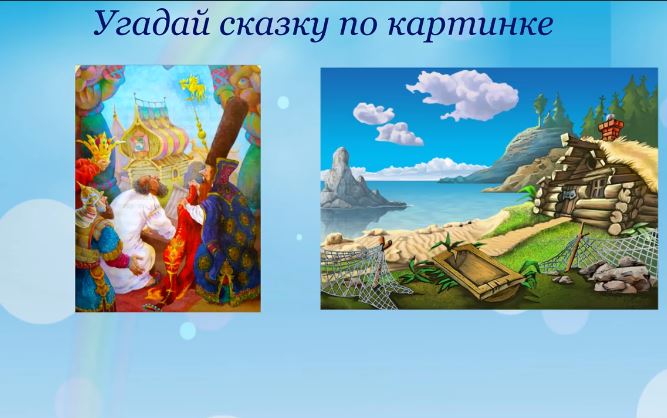 Угадай сказку по картинке